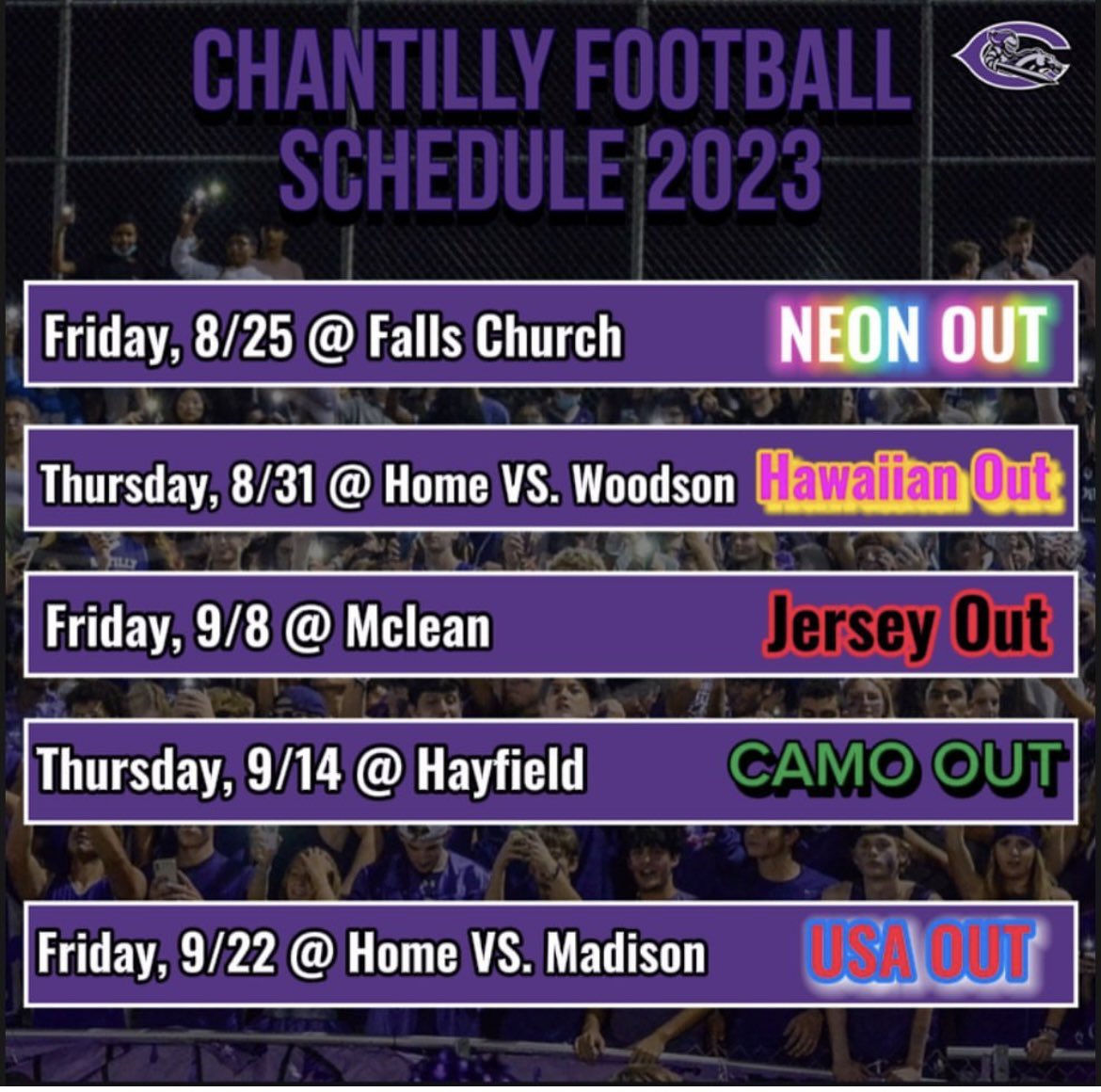 CHANTILLY FOOTBALL SCHEDULE 2023

Friday, 8/25 @ Falls Church NEON OUT

Thursday, 8/31 @ Home VS. Woodson Hawaiian Out

Friday, 9/8 @ Mclean Jersey Out

Thursday, 9/14 @ Hayfield CAMO OUT

Friday, 9/22 @ Home VS. Madison USA OUT